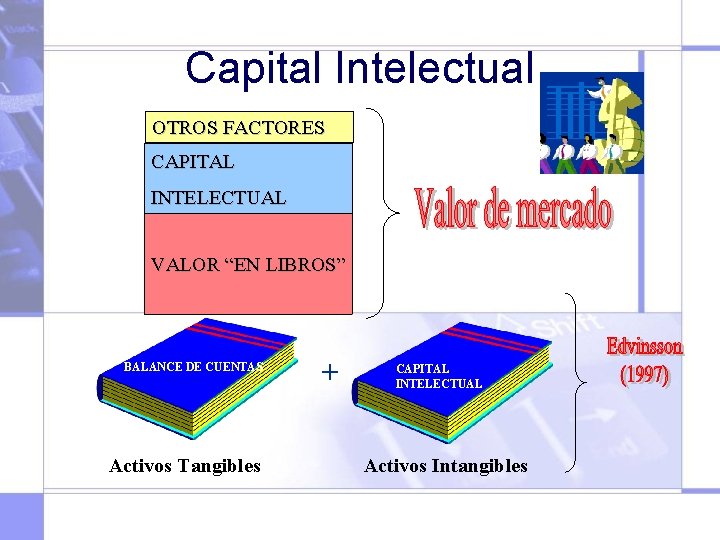 Capital Intelectual

OTROS FACTORES

CAPITAL INTELECTUAL

VALOR “EN LIBROS”

Valor de mercado

BALANCE DE CUENTAS

+

CAPITAL INTELECTUAL

Edvinsson (1997)

Activos Tangibles

Activos Intangibles